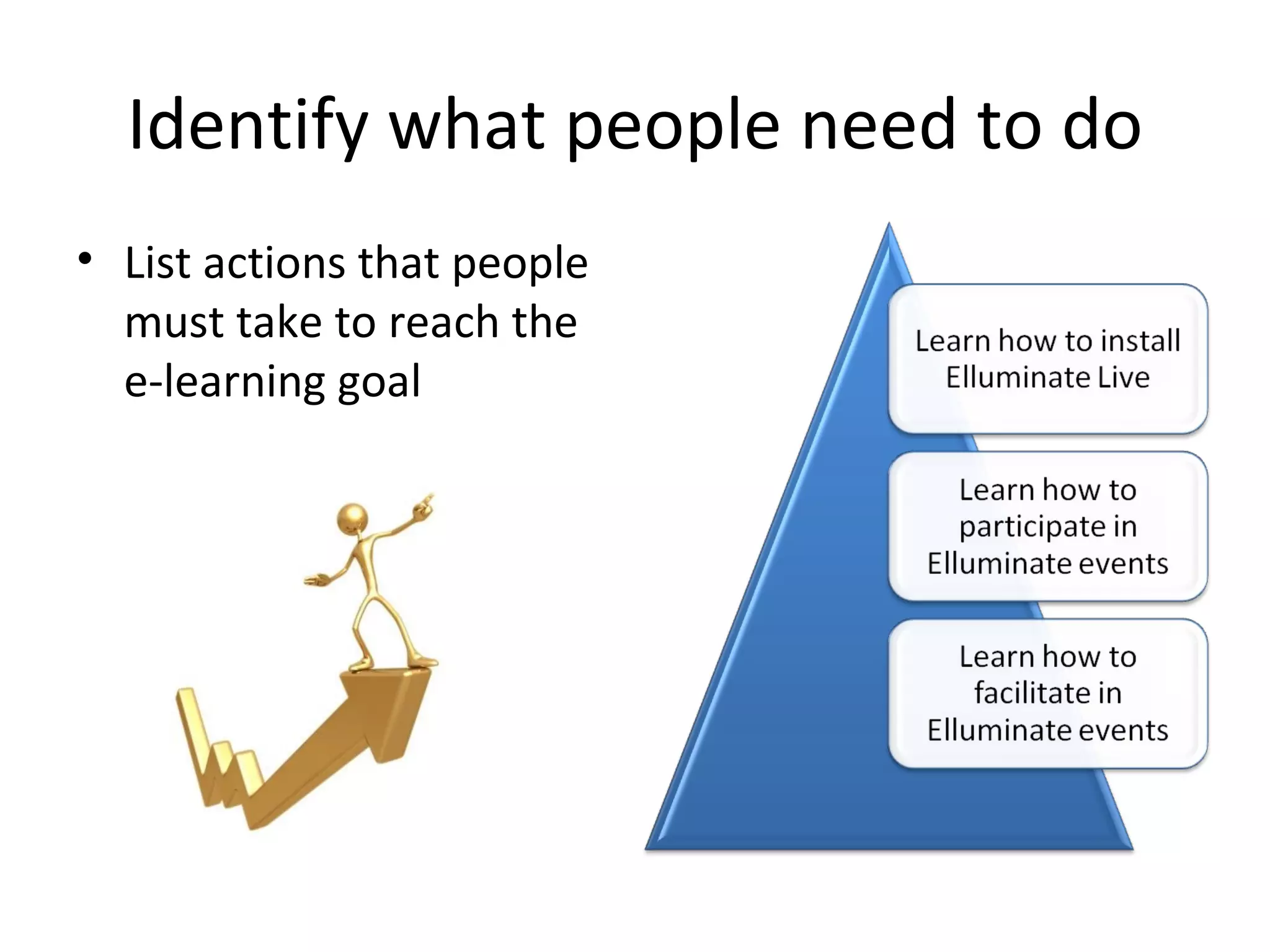 Identify what people need to do

• List actions that people must take to reach the e-learning goal

Learn how to install Elluminate Live

Learn how to participate in Elluminate events

Learn how to facilitate in Elluminate events